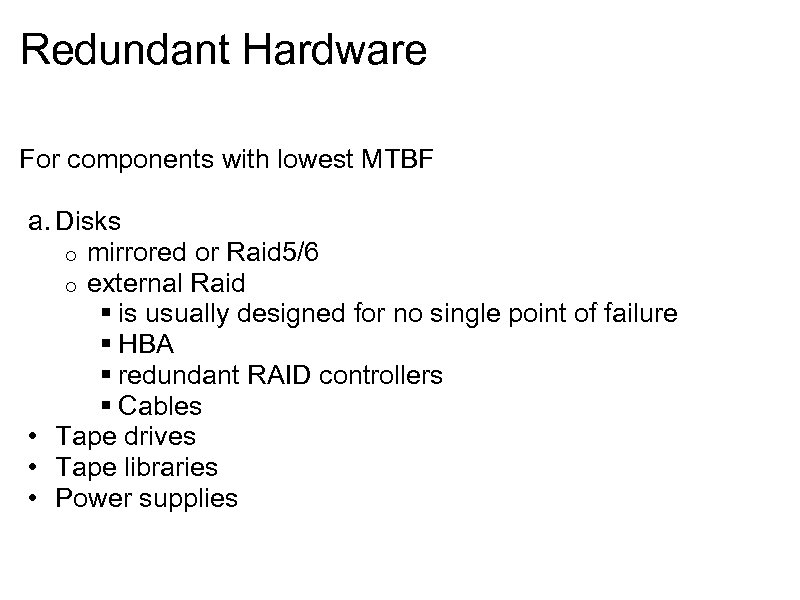 Redundant Hardware

For components with lowest MTBF

a. Disks
  o mirrored or Raid5/6
  o external Raid
    ▪ is usually designed for no single point of failure
    ▪ HBA
    ▪ redundant RAID controllers
    ▪ Cables
• Tape drives
• Tape libraries
• Power supplies